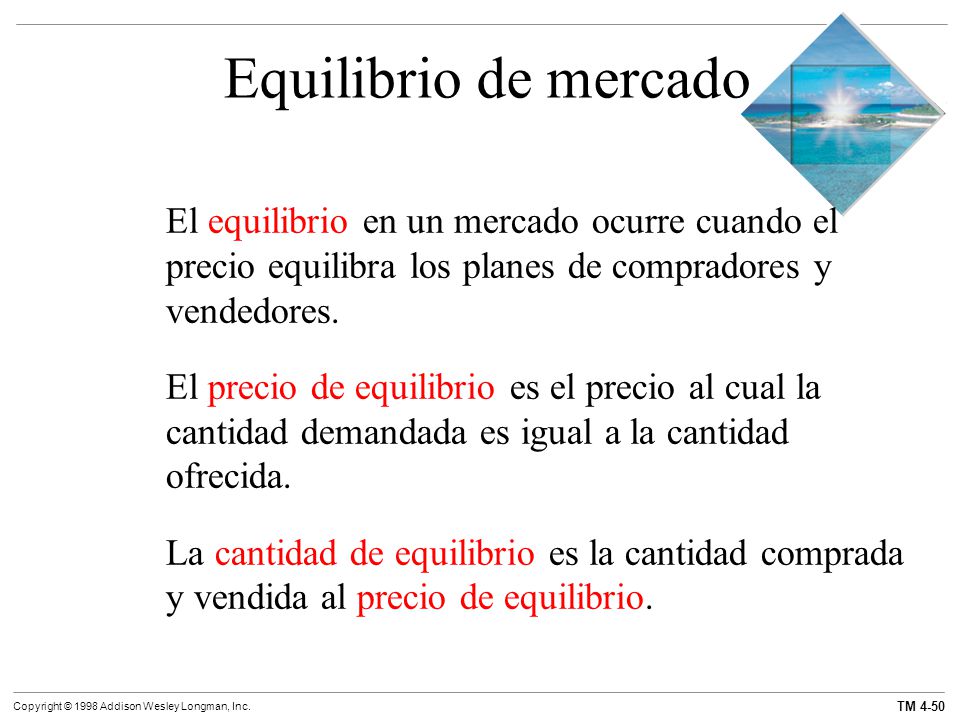 Equilibrio de mercado

El equilibrio en un mercado ocurre cuando el precio equilibra los planes de compradores y vendedores.

El precio de equilibrio es el precio al cual la cantidad demandada es igual a la cantidad ofrecida.

La cantidad de equilibrio es la cantidad comprada y vendida al precio de equilibrio.

Copyright © 1998 Addison Wesley Longman, Inc.

TM 4-50